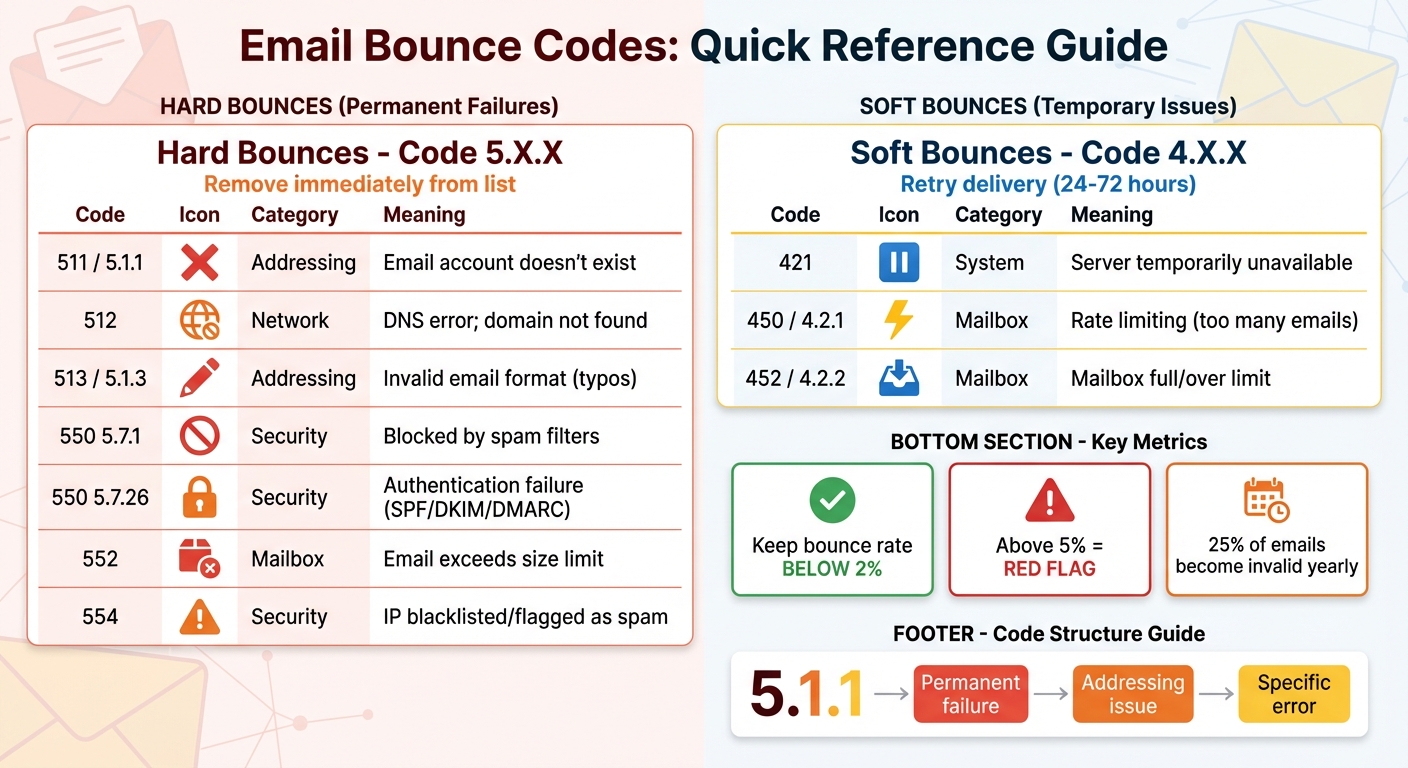 Email Bounce Codes: Quick Reference Guide

HARD BOUNCES (Permanent Failures)

Hard Bounces - Code 5.X.X
Remove immediately from list

| Code | Icon | Category | Meaning |
|---|---|---|---|
| 511 / 5.1.1 | | Addressing | Email account doesn't exist |
| 512 | | Network | DNS error; domain not found |
| 513 / 5.1.3 | | Addressing | Invalid email format (typos) |
| 550 5.7.1 | | Security | Blocked by spam filters |
| 550 5.7.26 | | Security | Authentication failure (SPF/DKIM/DMARC) |
| 552 | | Mailbox | Email exceeds size limit |
| 554 | | Security | IP blacklisted/flagged as spam |

SOFT BOUNCES (Temporary Issues)

Soft Bounces - Code 4.X.X
Retry delivery (24-72 hours)

| Code | Icon | Category | Meaning |
|---|---|---|---|
| 421 | | System | Server temporarily unavailable |
| 450 / 4.2.1 | | Mailbox | Rate limiting (too many emails) |
| 452 / 4.2.2 | | Mailbox | Mailbox full/over limit |

BOTTOM SECTION - Key Metrics

Keep bounce rate BELOW 2%

Above 5% = RED FLAG

25% of emails become invalid yearly

FOOTER - Code Structure Guide

5.1.1 → Permanent failure → Addressing issue → Specific error